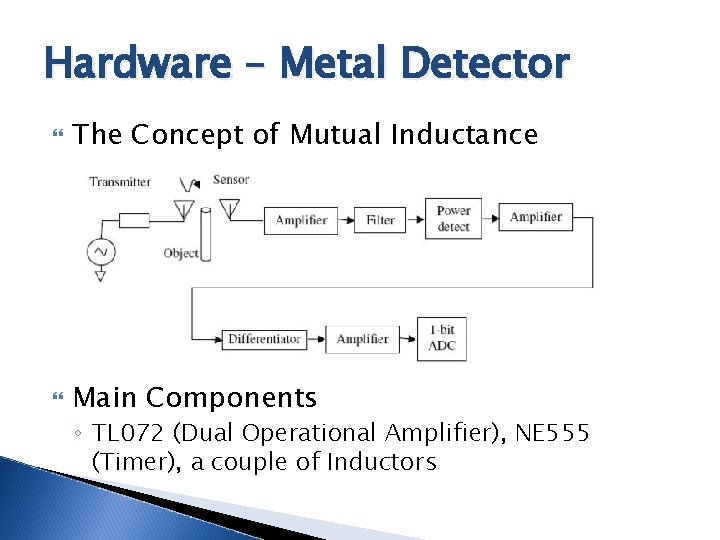 Hardware – Metal Detector

The Concept of Mutual Inductance

Transmitter

Sensor

Object

Amplifier

Filter

Power detect

Amplifier

Differentiator

Amplifier

1-bit ADC

Main Components

◦ TL072 (Dual Operational Amplifier), NE555 (Timer), a couple of Inductors